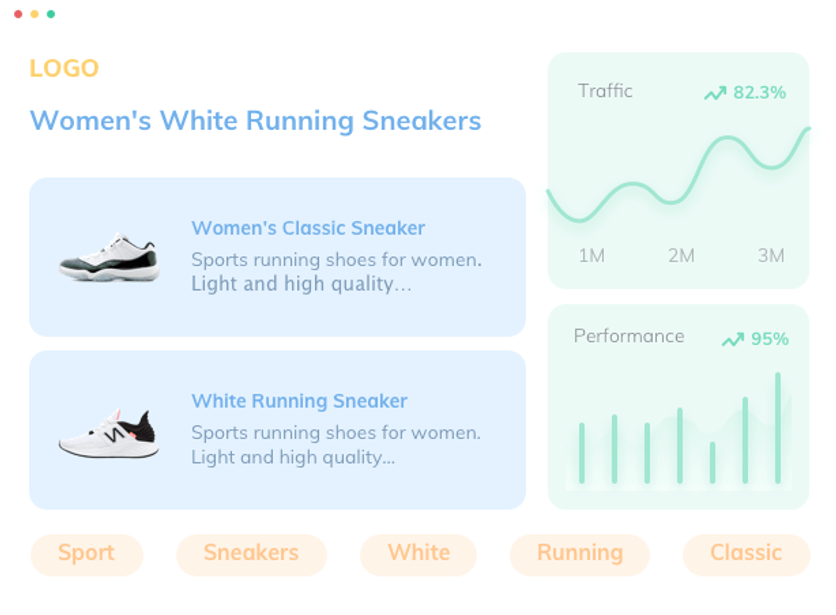 LOGO

Women's White Running Sneakers

Women's Classic Sneaker

Sports running shoes for women. Light and high quality...

White Running Sneaker

Sports running shoes for women. Light and high quality...

Traffic 82.3%

1M 2M 3M

Performance 95%

Sport Sneakers White Running Classic